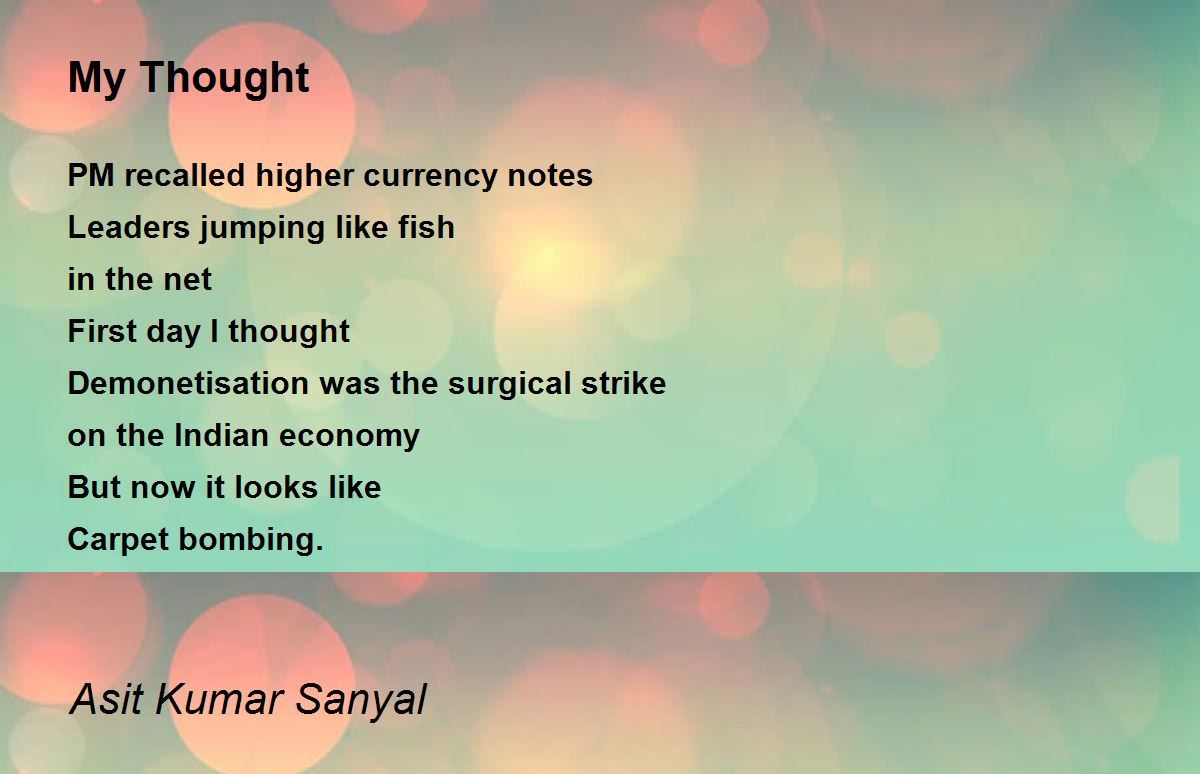 My Thought

PM recalled higher currency notes
Leaders jumping like fish
in the net
First day I thought
Demonetisation was the surgical strike
on the Indian economy
But now it looks like
Carpet bombing.

Asit Kumar Sanyal